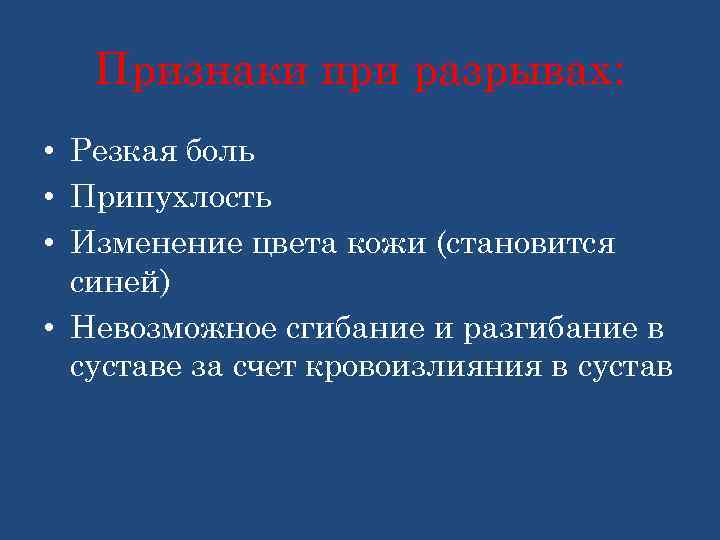 Признаки при разрывах:

• Резкая боль
• Припухлость
• Изменение цвета кожи (становится синей)
• Невозможное сгибание и разгибание в суставе за счет кровоизлияния в сустав